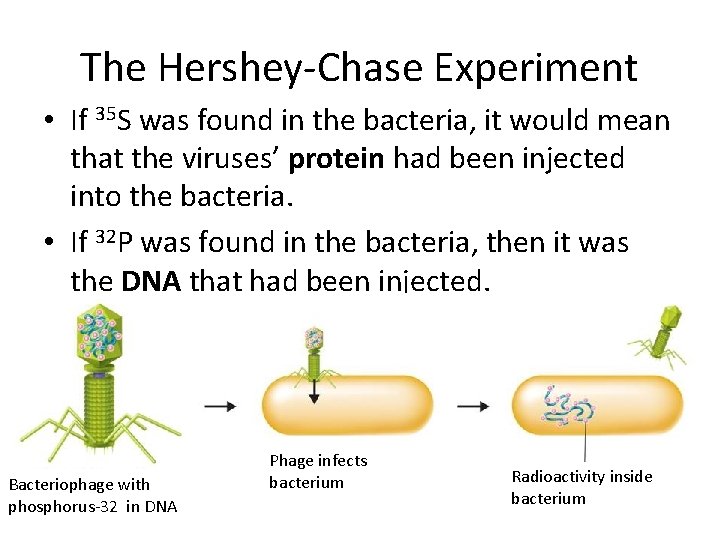 The Hershey-Chase Experiment

• If $^{35}S$ was found in the bacteria, it would mean that the viruses' **protein** had been injected into the bacteria.

• If $^{32}P$ was found in the bacteria, then it was the **DNA** that had been injected.

Bacteriophage with phosphorus-32 in DNA

Phage infects bacterium

Radioactivity inside bacterium